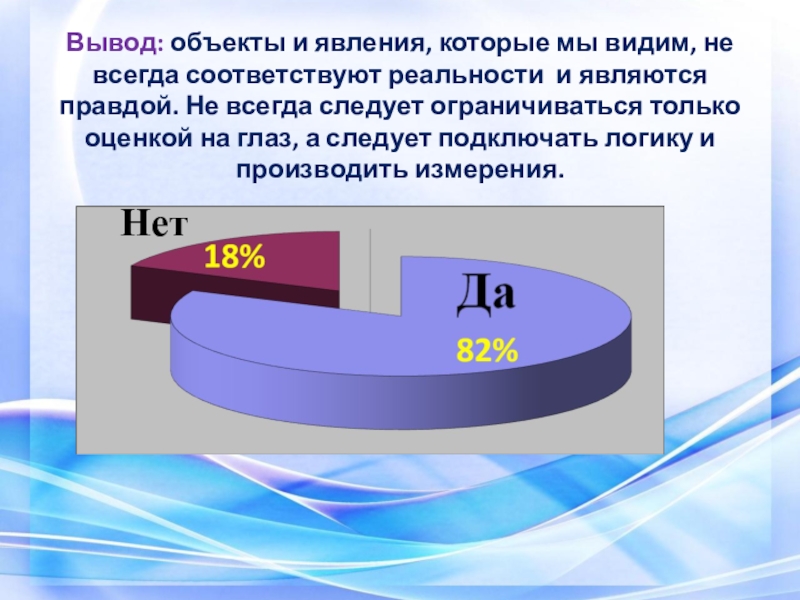 Вывод: объекты и явления, которые мы видим, не всегда соответствуют реальности и являются правдой. Не всегда следует ограничиваться только оценкой на глаз, а следует подключать логику и производить измерения.

Нет
18%
Да
82%